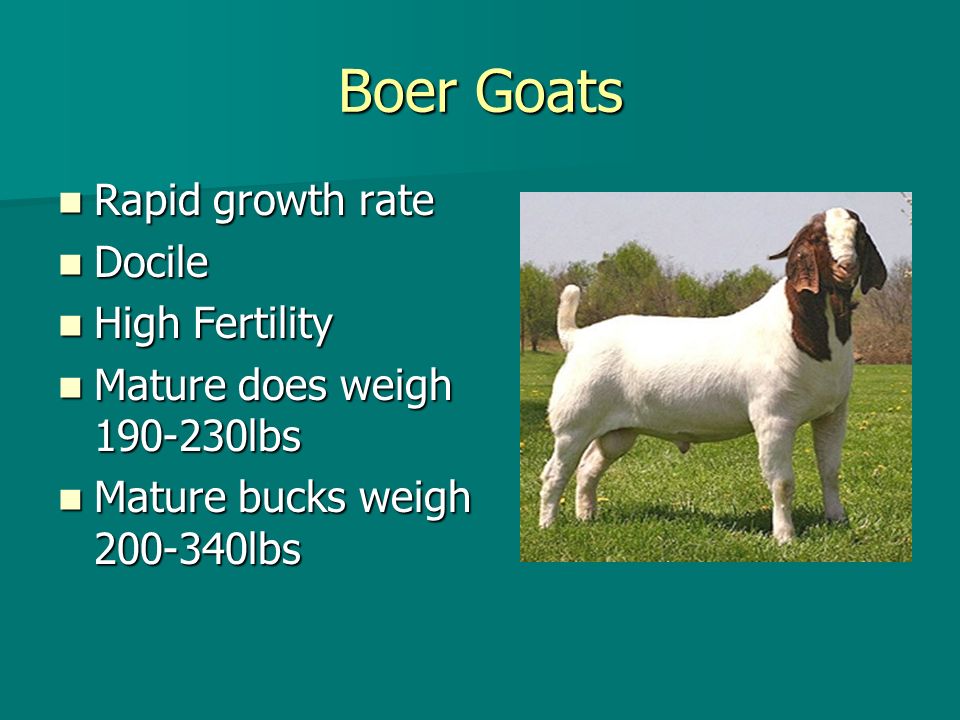 Boer Goats

- Rapid growth rate
- Docile
- High Fertility
- Mature does weigh 190-230lbs
- Mature bucks weigh 200-340lbs